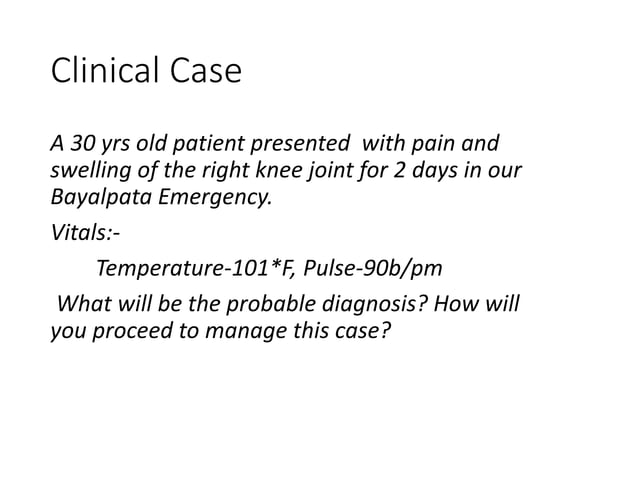 Clinical Case

A 30 yrs old patient presented with pain and swelling of the right knee joint for 2 days in our Bayalpata Emergency.

Vitals:-

Temperature-101*F, Pulse-90b/pm

What will be the probable diagnosis? How will you proceed to manage this case?